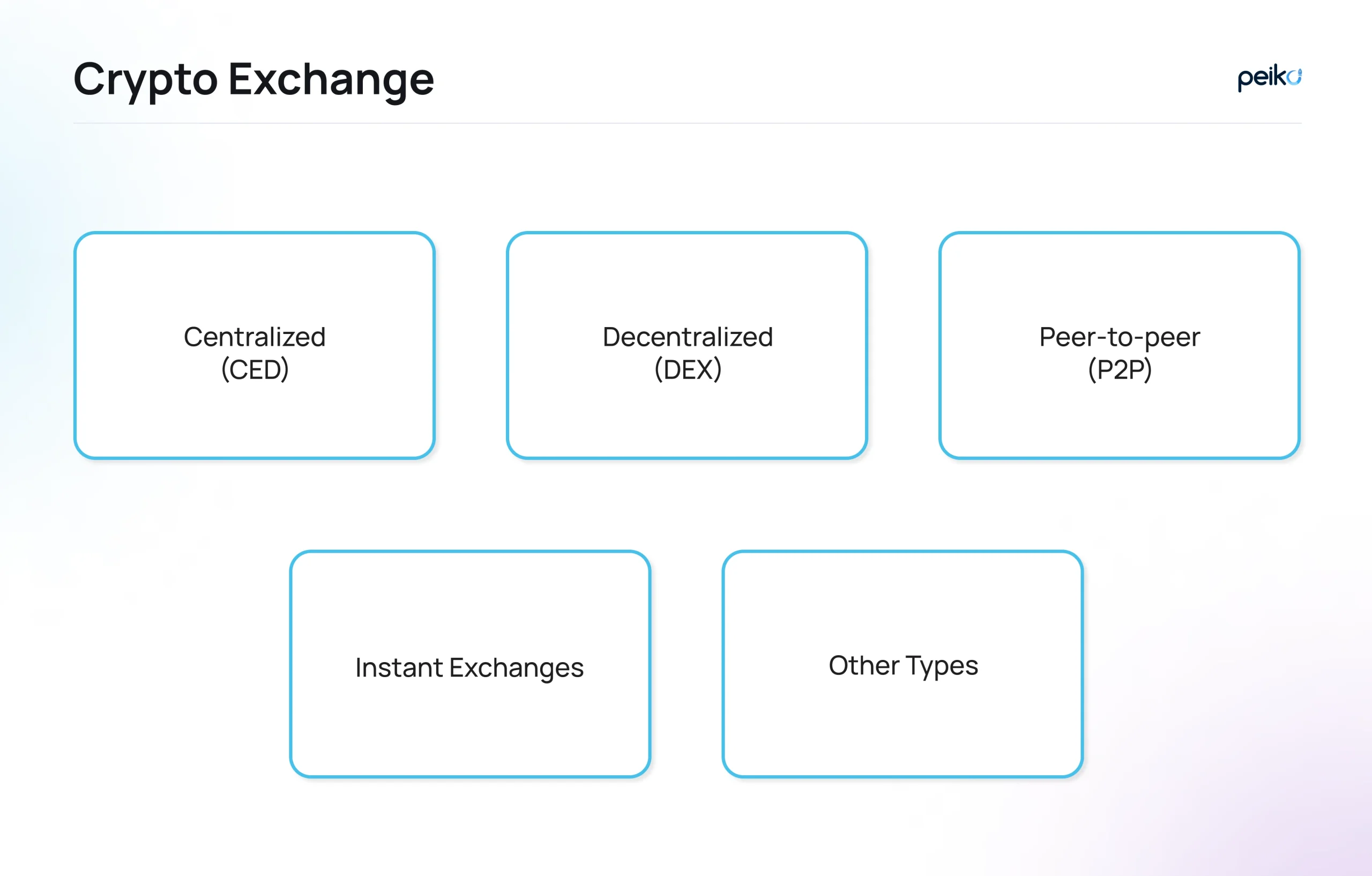 Crypto Exchange

peiko

Centralized (CED)

Decentralized (DEX)

Peer-to-peer (P2P)

Instant Exchanges

Other Types